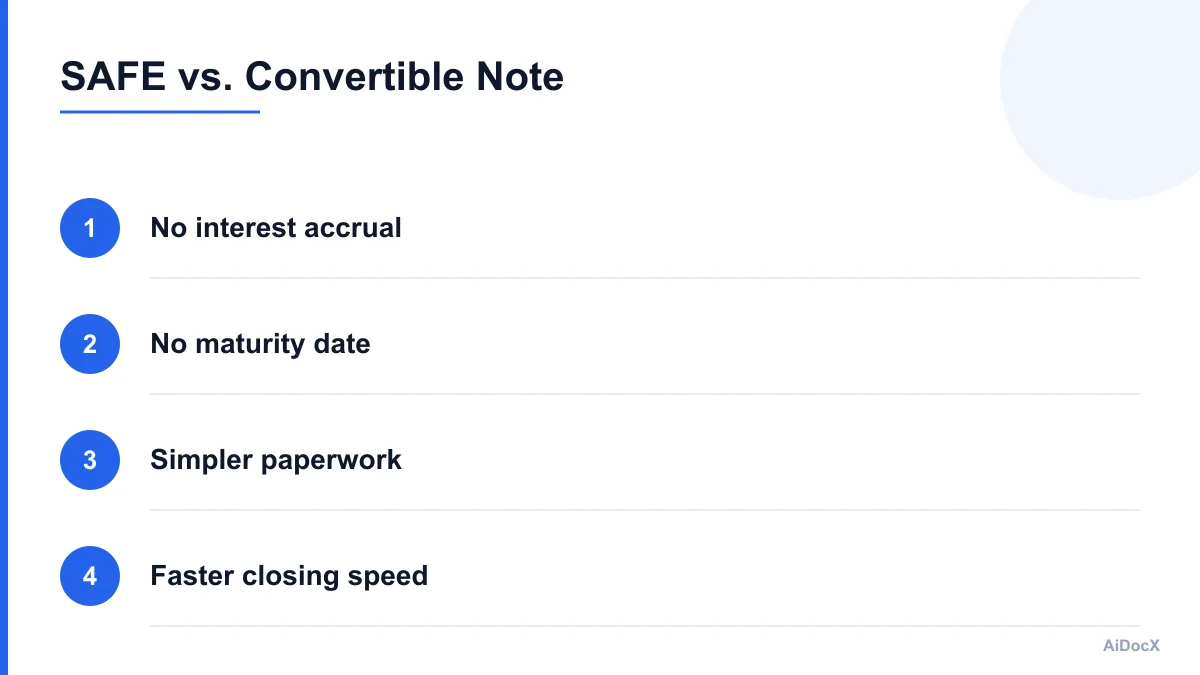 SAFE vs. Convertible Note

1 No interest accrual

2 No maturity date

3 Simpler paperwork

4 Faster closing speed

AiDocX